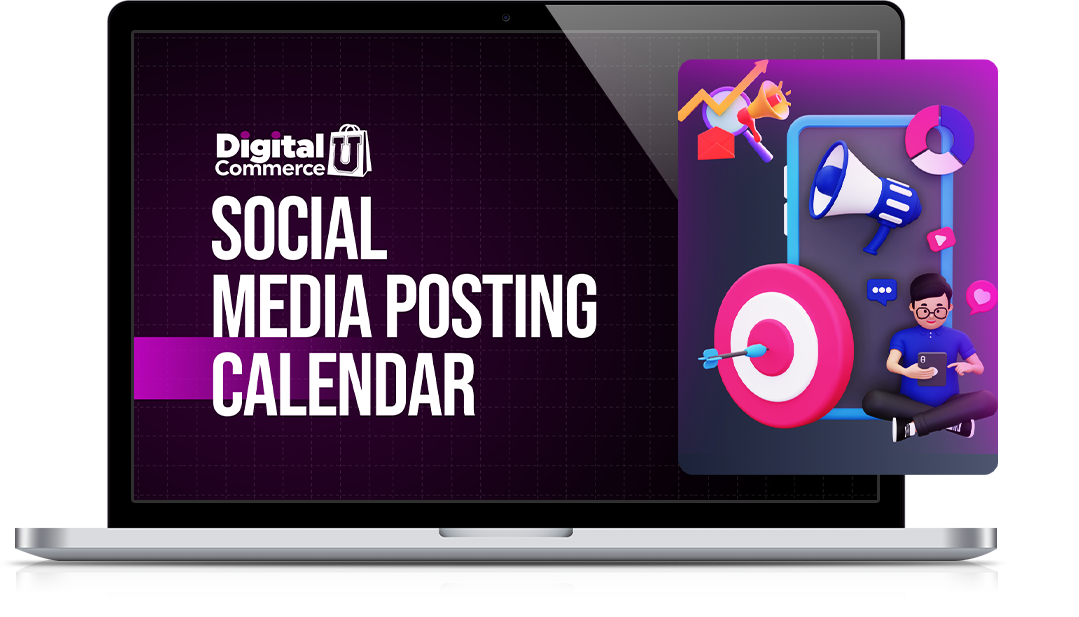 Digital Commerce U

SOCIAL MEDIA POSTING CALENDAR